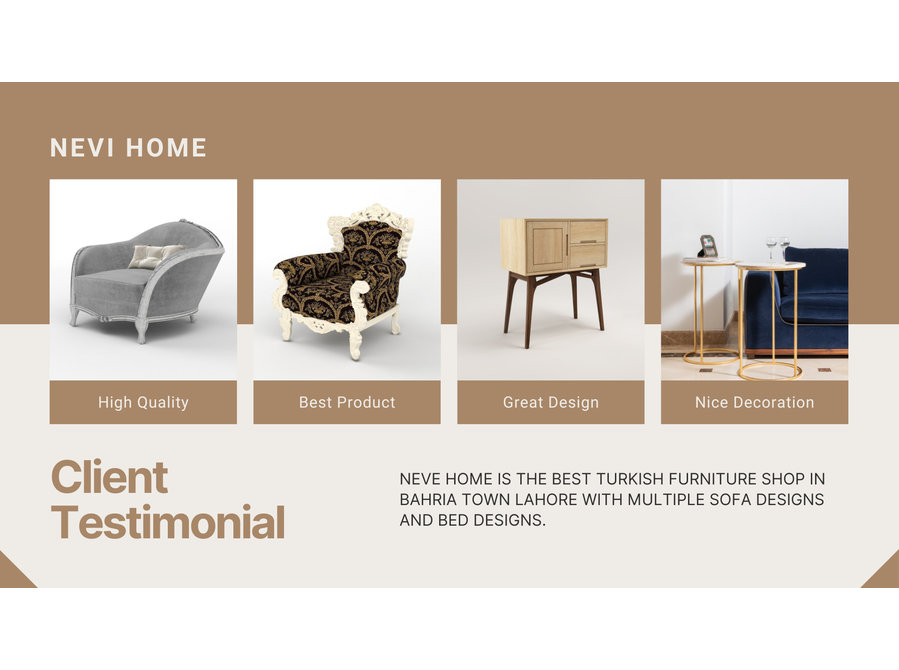 NEVI HOME

High Quality

Best Product

Great Design

Nice Decoration

Client Testimonial

NEVE HOME IS THE BEST TURKISH FURNITURE SHOP IN BAHRIA TOWN LAHORE WITH MULTIPLE SOFA DESIGNS AND BED DESIGNS.